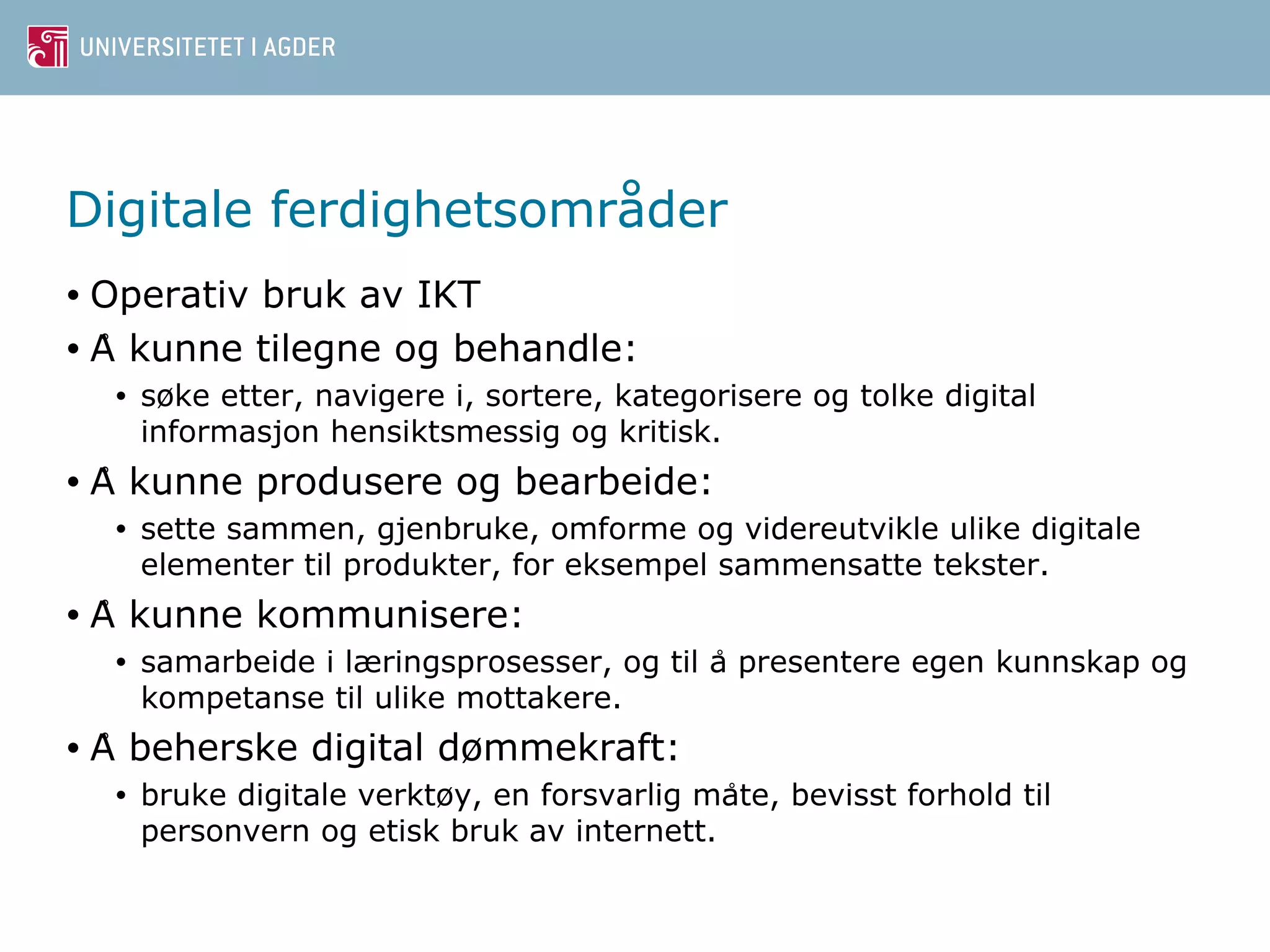 UNIVERSITETET I AGDER

Digitale ferdighetsområder

• Operativ bruk av IKT
• Å kunne tilegne og behandle:
  • søke etter, navigere i, sortere, kategorisere og tolke digital informasjon hensiktsmessig og kritisk.
• Å kunne produsere og bearbeide:
  • sette sammen, gjenbruke, omforme og videreutvikle ulike digitale elementer til produkter, for eksempel sammensatte tekster.
• Å kunne kommunisere:
  • samarbeide i læringsprosesser, og til å presentere egen kunnskap og kompetanse til ulike mottakere.
• Å beherske digital dømmekraft:
  • bruke digitale verktøy, en forsvarlig måte, bevisst forhold til personvern og etisk bruk av internett.